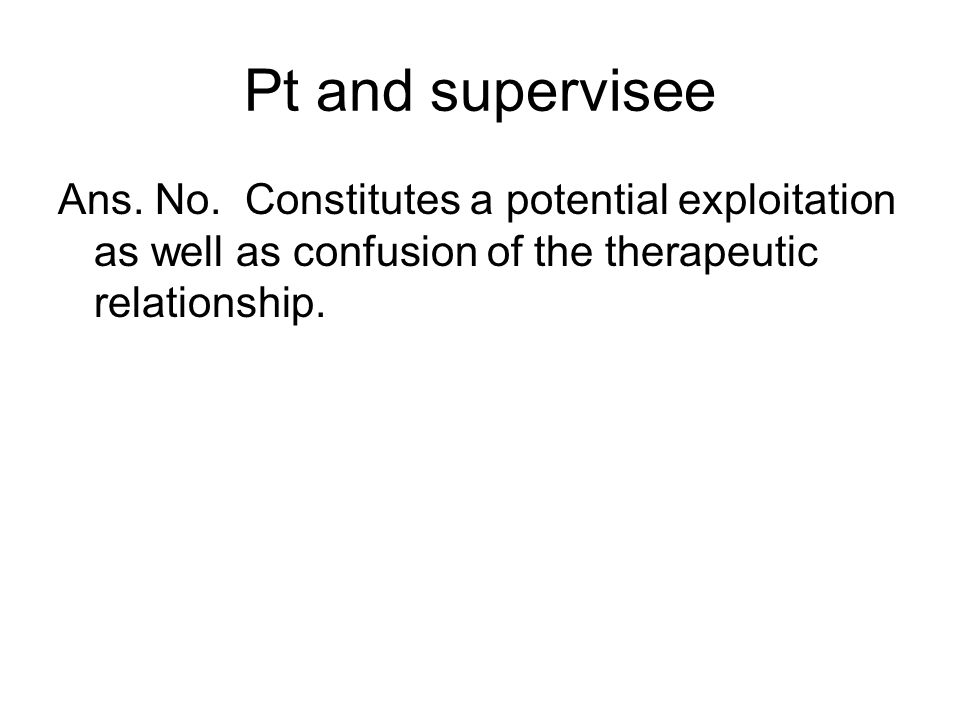 Pt and supervisee

Ans. No. Constitutes a potential exploitation as well as confusion of the therapeutic relationship.